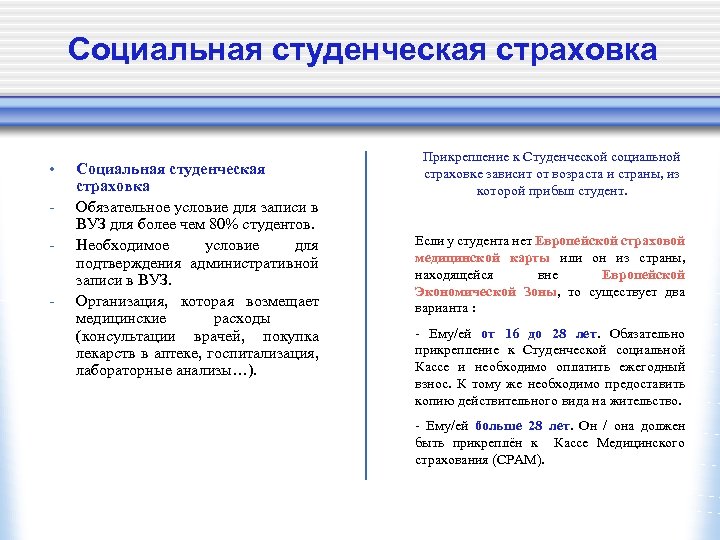 Социальная студенческая страховка

• Социальная студенческая страховка
- Обязательное условие для записи в ВУЗ для более чем 80% студентов.
- Необходимое условие для подтверждения административной записи в ВУЗ.
- Организация, которая возмещает медицинские расходы (консультации врачей, покупка лекарств в аптеке, госпитализация, лабораторные анализы…).

Прикрепление к Студенческой социальной страховке зависит от возраста и страны, из которой прибыл студент.

Если у студента нет Европейской страховой медицинской карты или он из страны, находящейся вне Европейской Экономической Зоны, то существует два варианта :

- Ему/ей от 16 до 28 лет. Обязательно прикрепление к Студенческой социальной Кассе и необходимо оплатить ежегодный взнос. К тому же необходимо предоставить копию действительного вида на жительство.

- Ему/ей больше 28 лет. Он / она должен быть прикреплён к Кассе Медицинского страхования (CPAM).